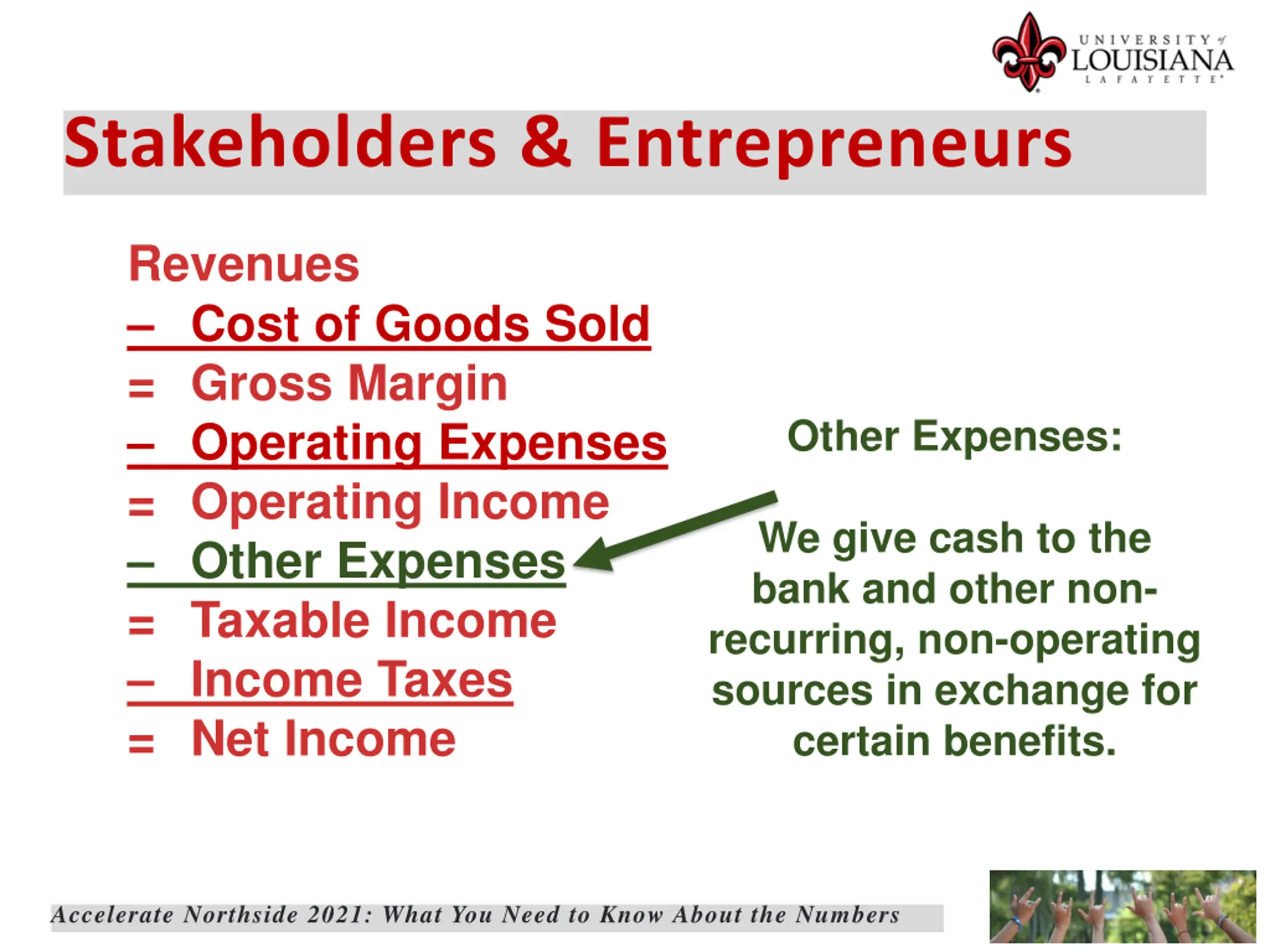 UNIVERSITY of LOUISIANA LAFAYETTE

Stakeholders & Entrepreneurs

Revenues
– Cost of Goods Sold
= Gross Margin
– Operating Expenses
= Operating Income
– Other Expenses
= Taxable Income
– Income Taxes
= Net Income

Other Expenses:

We give cash to the bank and other non-recurring, non-operating sources in exchange for certain benefits.

Accelerate Northside 2021: What You Need to Know About the Numbers